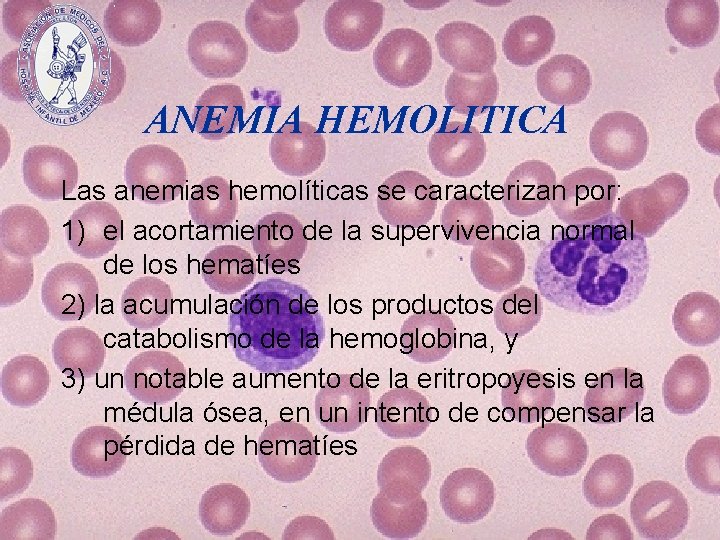 ASOCIACION DE MEDICOS DEL HOSPITAL INFANTIL DE MEXICO, A.C.

ANEMIA HEMOLITICA

Las anemias hemolíticas se caracterizan por:
1) el acortamiento de la supervivencia normal de los hematíes
2) la acumulación de los productos del catabolismo de la hemoglobina, y
3) un notable aumento de la eritropoyesis en la médula ósea, en un intento de compensar la pérdida de hematíes